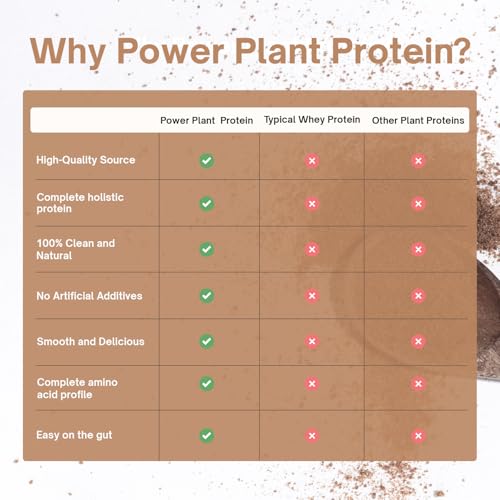 Why Power Plant Protein?

| | Power Plant Protein | Typical Whey Protein | Other Plant Proteins |
|---|---|---|---|
| High-Quality Source | ✓ | ✗ | ✗ |
| Complete holistic protein | ✓ | ✗ | ✗ |
| 100% Clean and Natural | ✓ | ✗ | ✗ |
| No Artificial Additives | ✓ | ✗ | ✗ |
| Smooth and Delicious | ✓ | ✗ | ✗ |
| Complete amino acid profile | ✓ | ✗ | ✗ |
| Easy on the gut | ✓ | ✗ | ✗ |